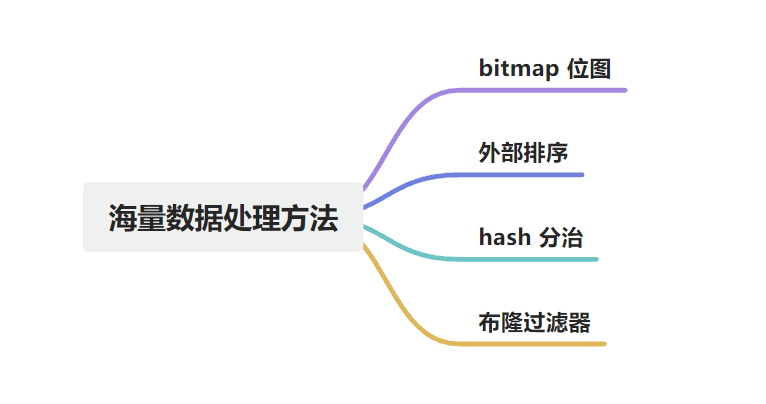 海量数据处理方法

bitmap 位图

外部排序

hash 分治

布隆过滤器